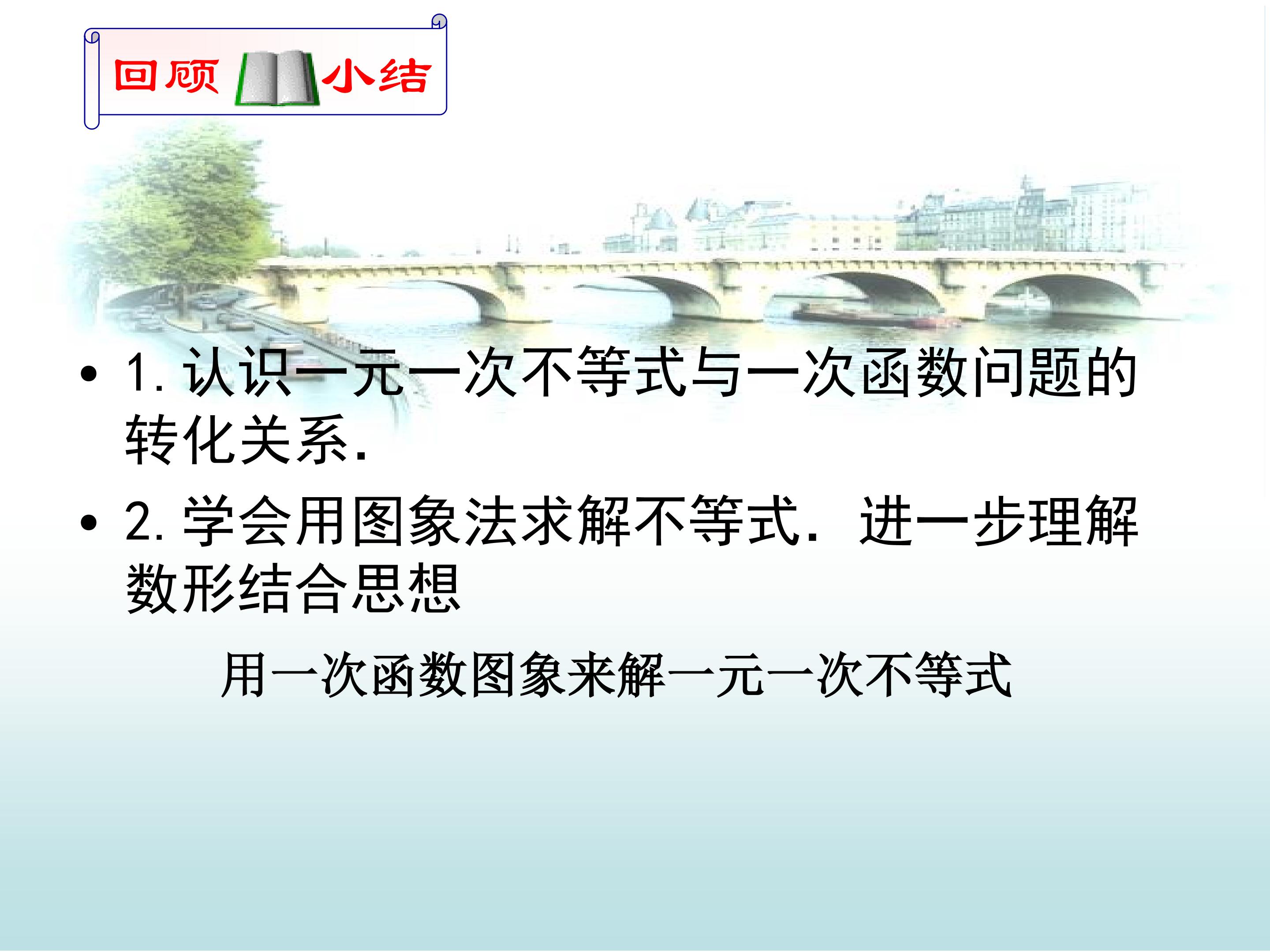 回顾 小结

• 1.认识一元一次不等式与一次函数问题的转化关系.

• 2.学会用图象法求解不等式.进一步理解数形结合思想

用一次函数图象来解一元一次不等式